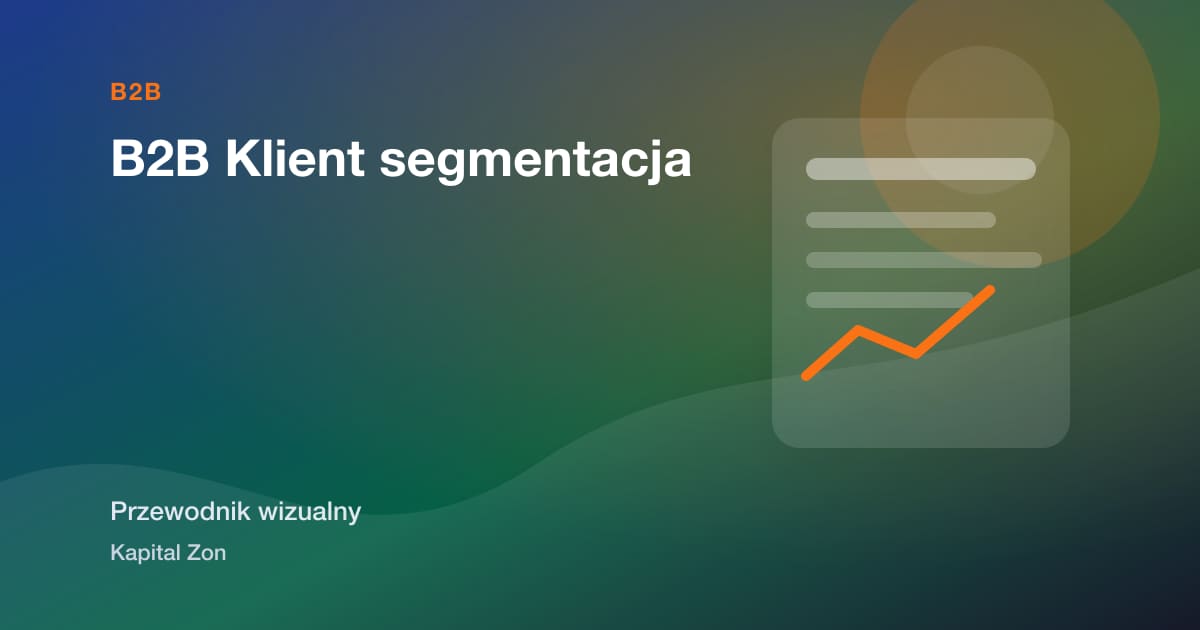 B2B

B2B Klient segmentacja

Przewodnik wizualny

Kapital Zon